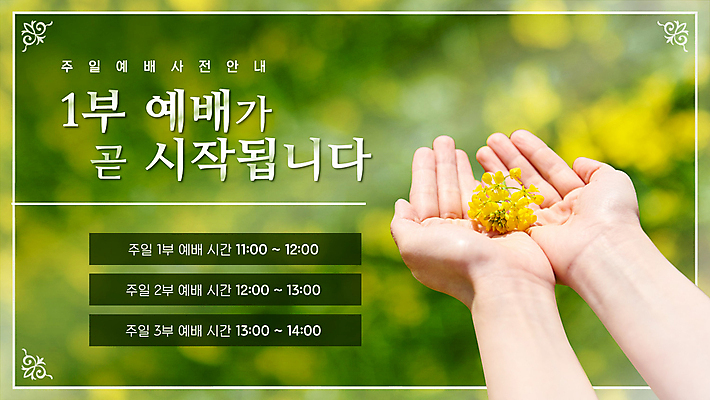 주일예배사전안내

1부 예배가
곧 시작됩니다

주일 1부 예배 시간 11:00 ~ 12:00

주일 2부 예배 시간 12:00 ~ 13:00

주일 3부 예배 시간 13:00 ~ 14:00